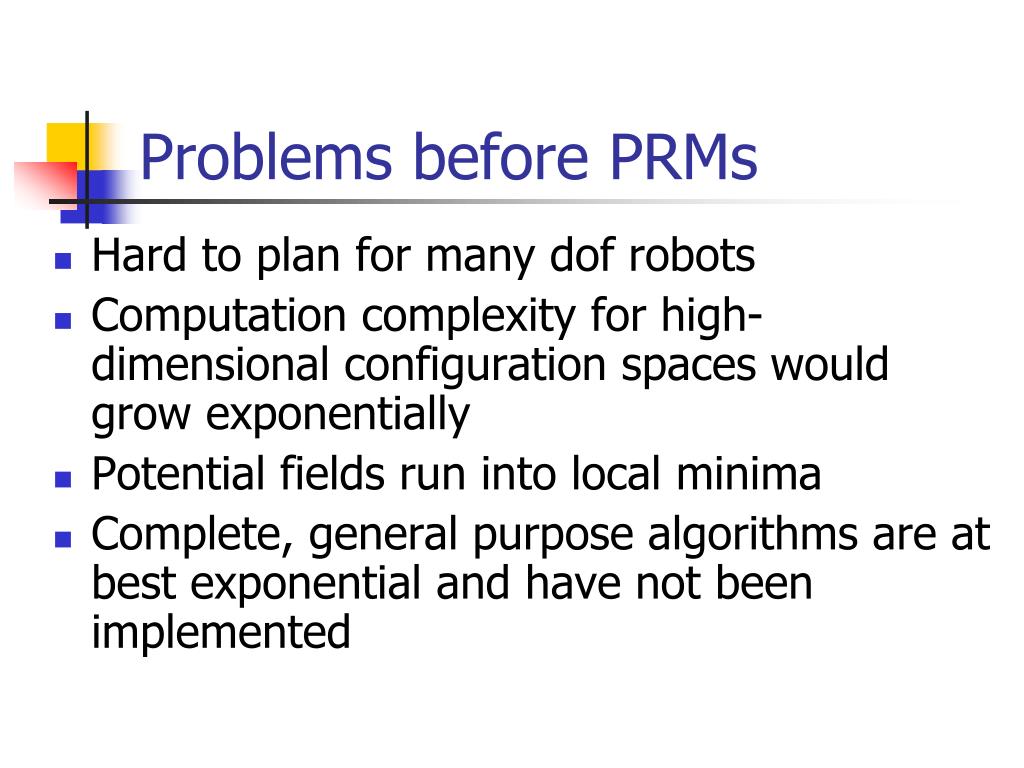 Problems before PRMs

- Hard to plan for many dof robots
- Computation complexity for high-dimensional configuration spaces would grow exponentially
- Potential fields run into local minima
- Complete, general purpose algorithms are at best exponential and have not been implemented